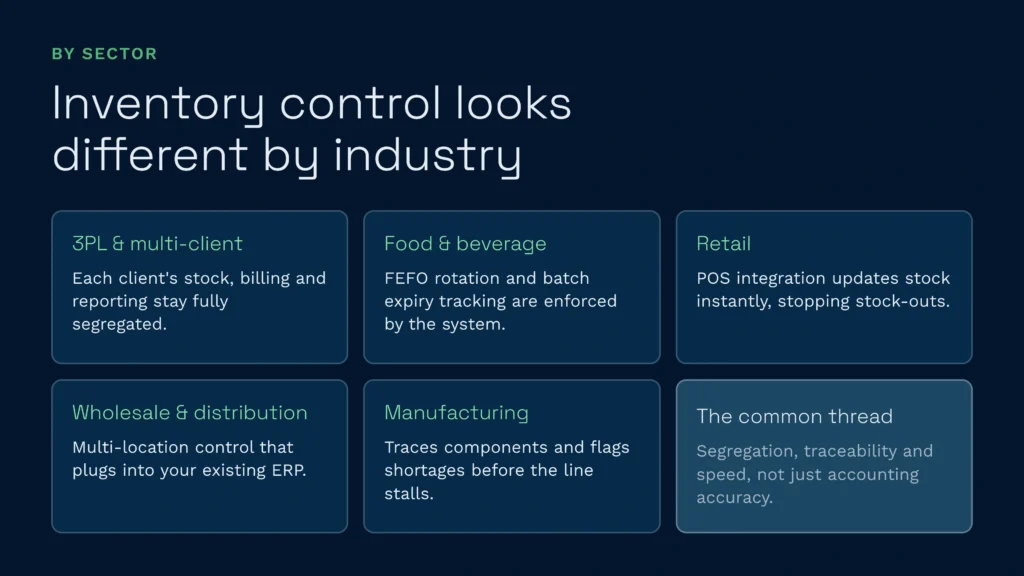 BY SECTOR

Inventory control looks different by industry

3PL & multi-client

Each client's stock, billing and reporting stay fully segregated.

Food & beverage

FEFO rotation and batch expiry tracking are enforced by the system.

Retail

POS integration updates stock instantly, stopping stock-outs.

Wholesale & distribution

Multi-location control that plugs into your existing ERP.

Manufacturing

Traces components and flags shortages before the line stalls.

The common thread

Segregation, traceability and speed, not just accounting accuracy.